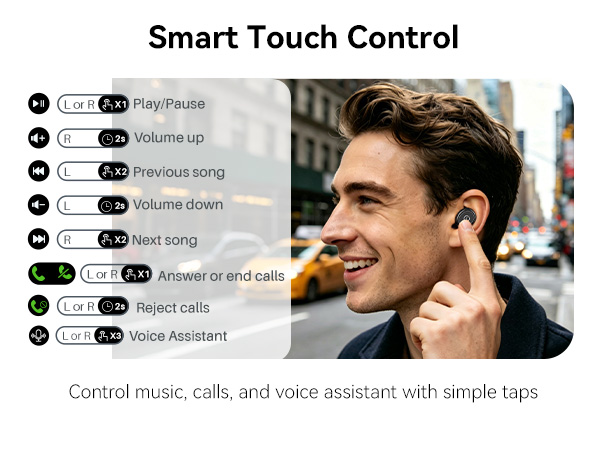 Smart Touch Control

L or R X1 Play/Pause

R 2s Volume up

L X2 Previous song

L 2s Volume down

R X2 Next song

L or R X1 Answer or end calls

L or R 2s Reject calls

L or R X3 Voice Assistant

Control music, calls, and voice assistant with simple taps